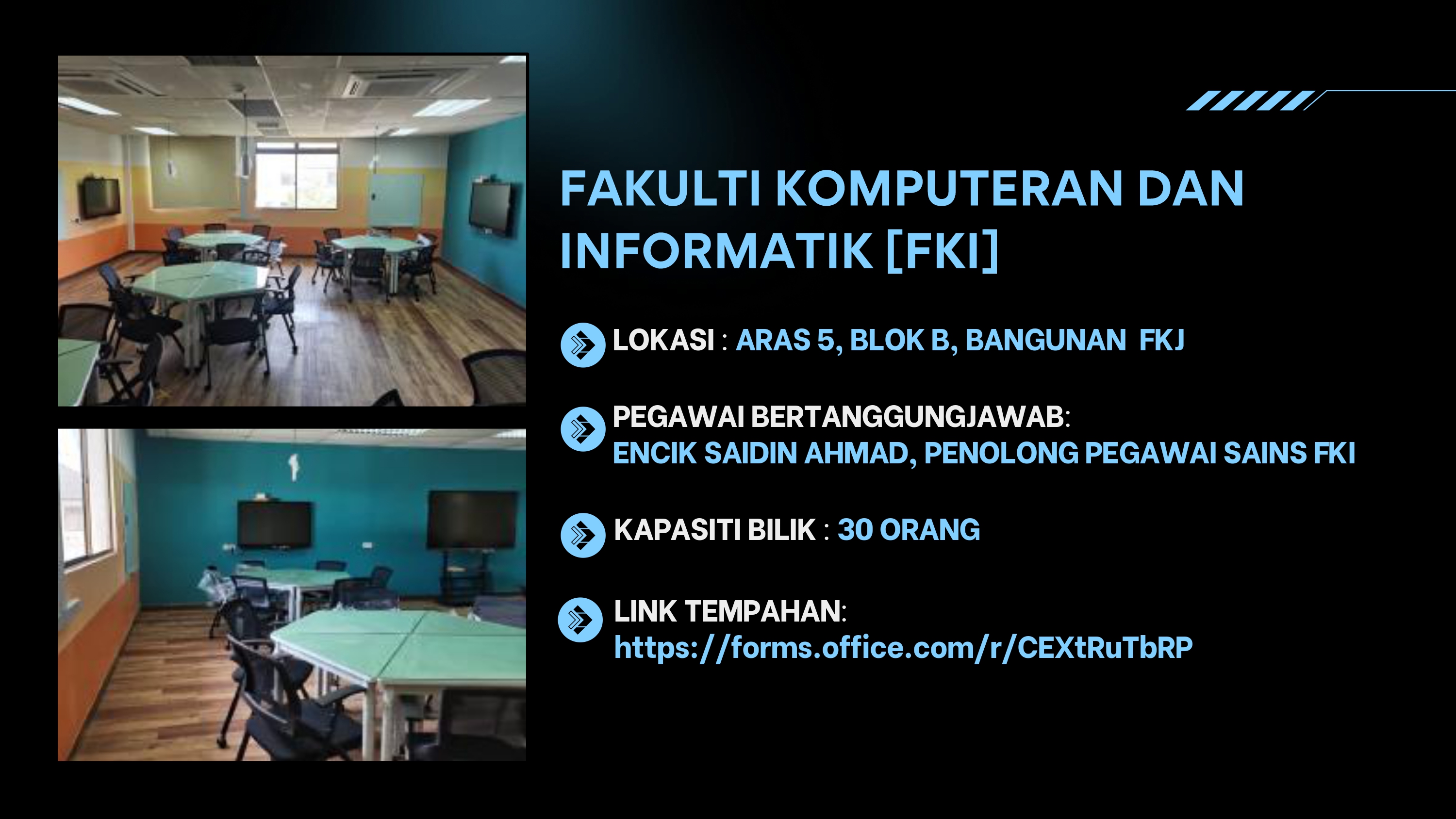 FAKULTI KOMPUTERAN DAN INFORMATIK [FKI]

LOKASI : ARAS 5, BLOK B, BANGUNAN FKJ

PEGAWAI BERTANGGUNGJAWAB:
ENCIK SAIDIN AHMAD, PENOLONG PEGAWAI SAINS FKI

KAPASITI BILIK : 30 ORANG

LINK TEMPAHAN:
https://forms.office.com/r/CEXtRuTbRP